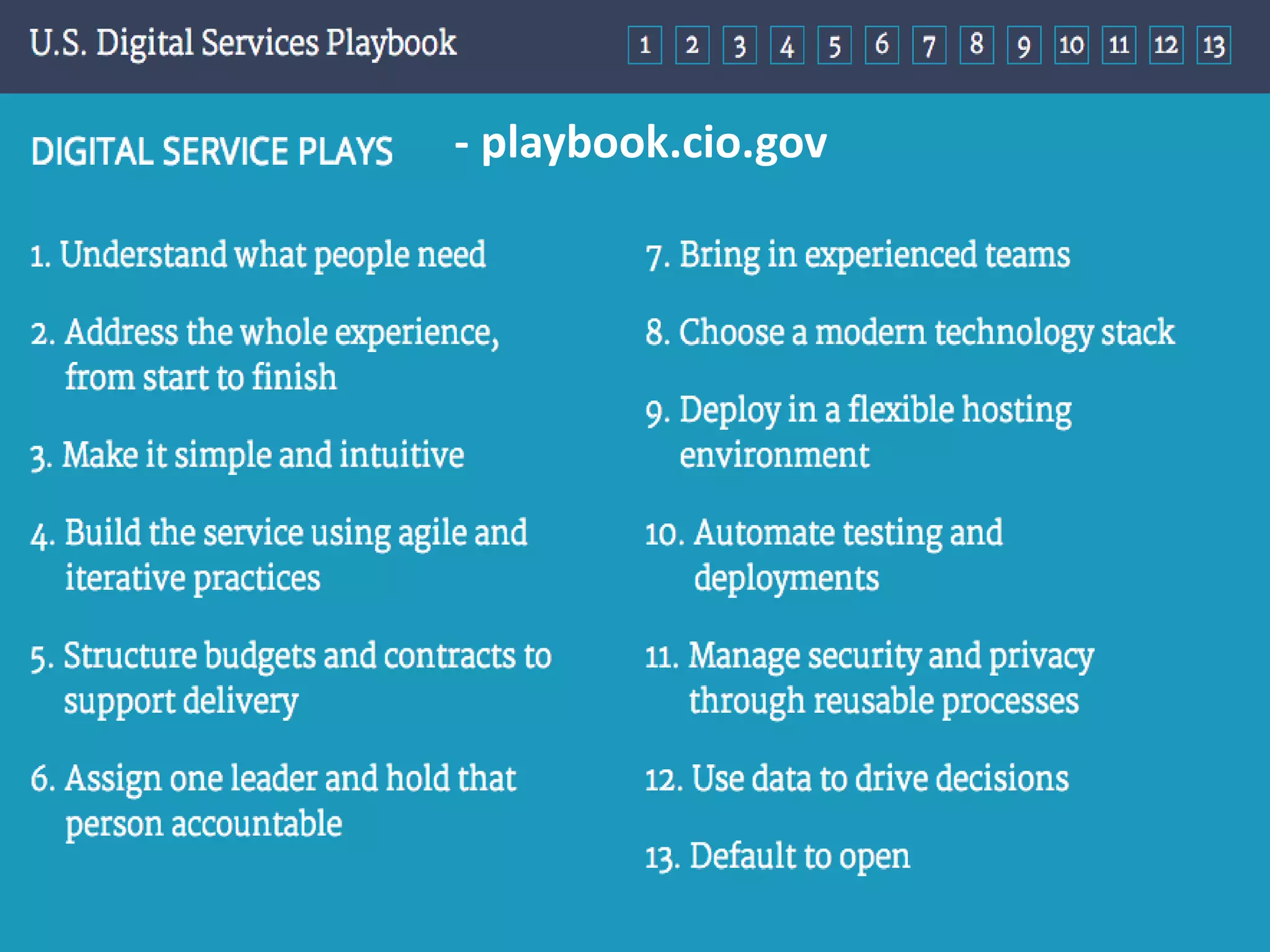 U.S. Digital Services Playbook

1 2 3 4 5 6 7 8 9 10 11 12 13

DIGITAL SERVICE PLAYS - playbook.cio.gov

1. Understand what people need

2. Address the whole experience, from start to finish

3. Make it simple and intuitive

4. Build the service using agile and iterative practices

5. Structure budgets and contracts to support delivery

6. Assign one leader and hold that person accountable

7. Bring in experienced teams

8. Choose a modern technology stack

9. Deploy in a flexible hosting environment

10. Automate testing and deployments

11. Manage security and privacy through reusable processes

12. Use data to drive decisions

13. Default to open